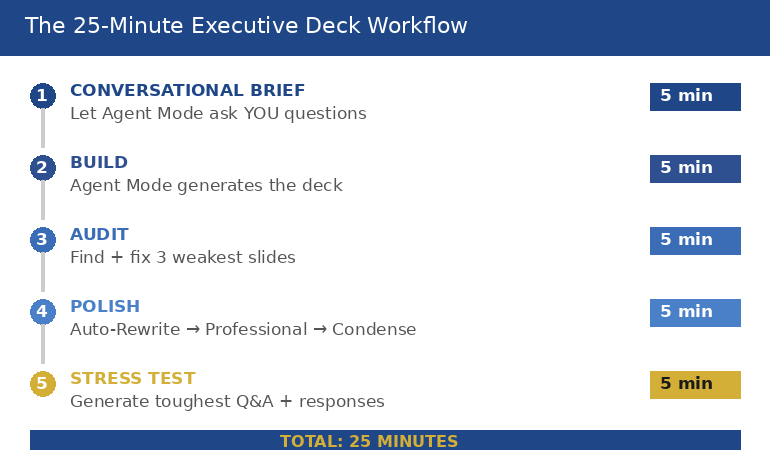 The 25-Minute Executive Deck Workflow

1 CONVERSATIONAL BRIEF
Let Agent Mode ask YOU questions
5 min

2 BUILD
Agent Mode generates the deck
5 min

3 AUDIT
Find + fix 3 weakest slides
5 min

4 POLISH
Auto-Rewrite → Professional → Condense
5 min

5 STRESS TEST
Generate toughest Q&A + responses
5 min

TOTAL: 25 MINUTES